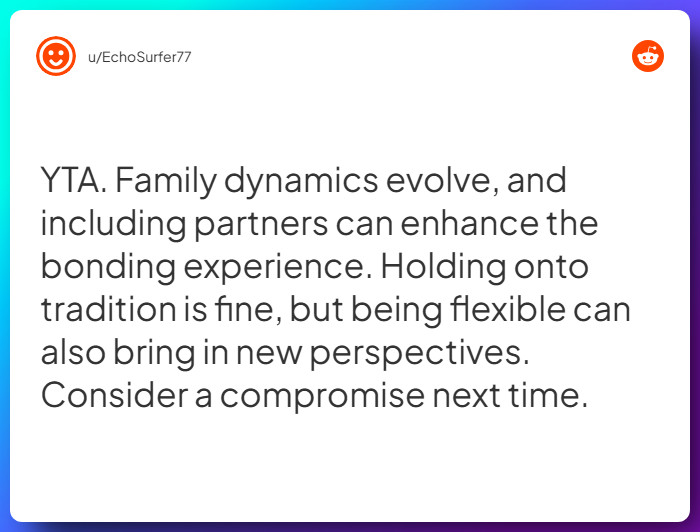 u/EchoSurfer77

YTA. Family dynamics evolve, and including partners can enhance the bonding experience. Holding onto tradition is fine, but being flexible can also bring in new perspectives. Consider a compromise next time.